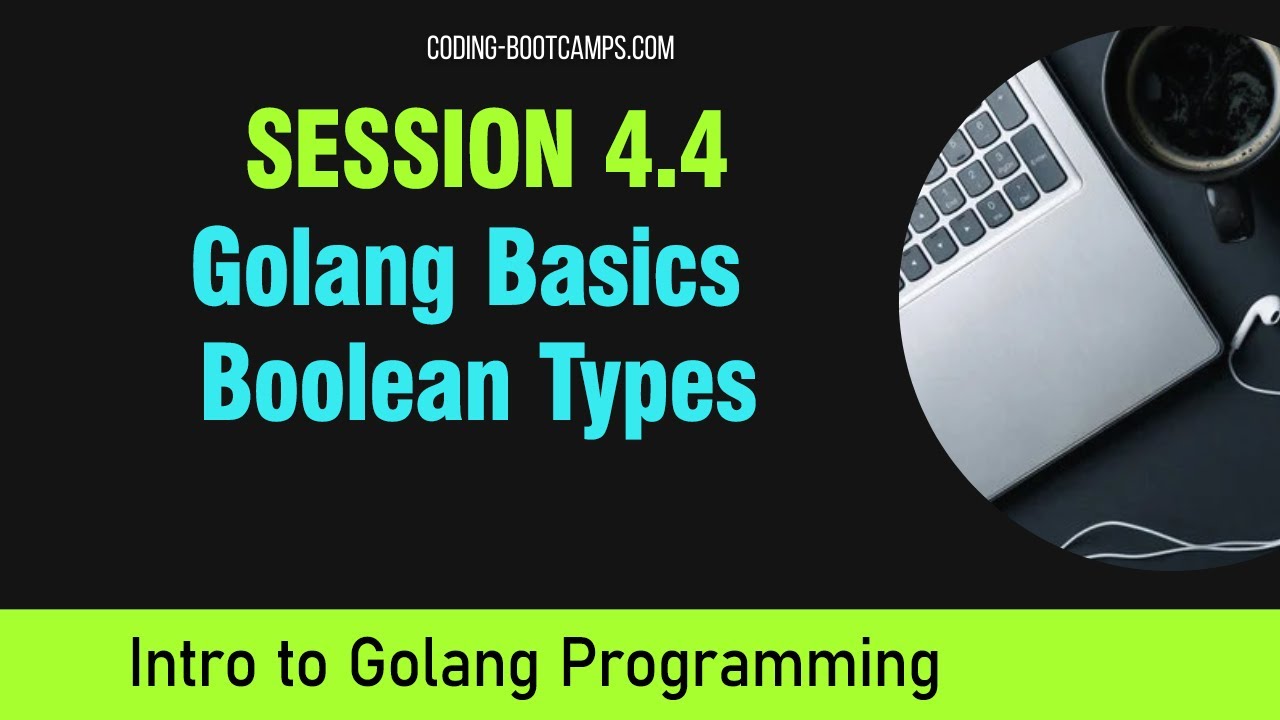 CODING-BOOTCAMPS.COM

SESSION 4.4

Golang Basics
Boolean Types

Intro to Golang Programming